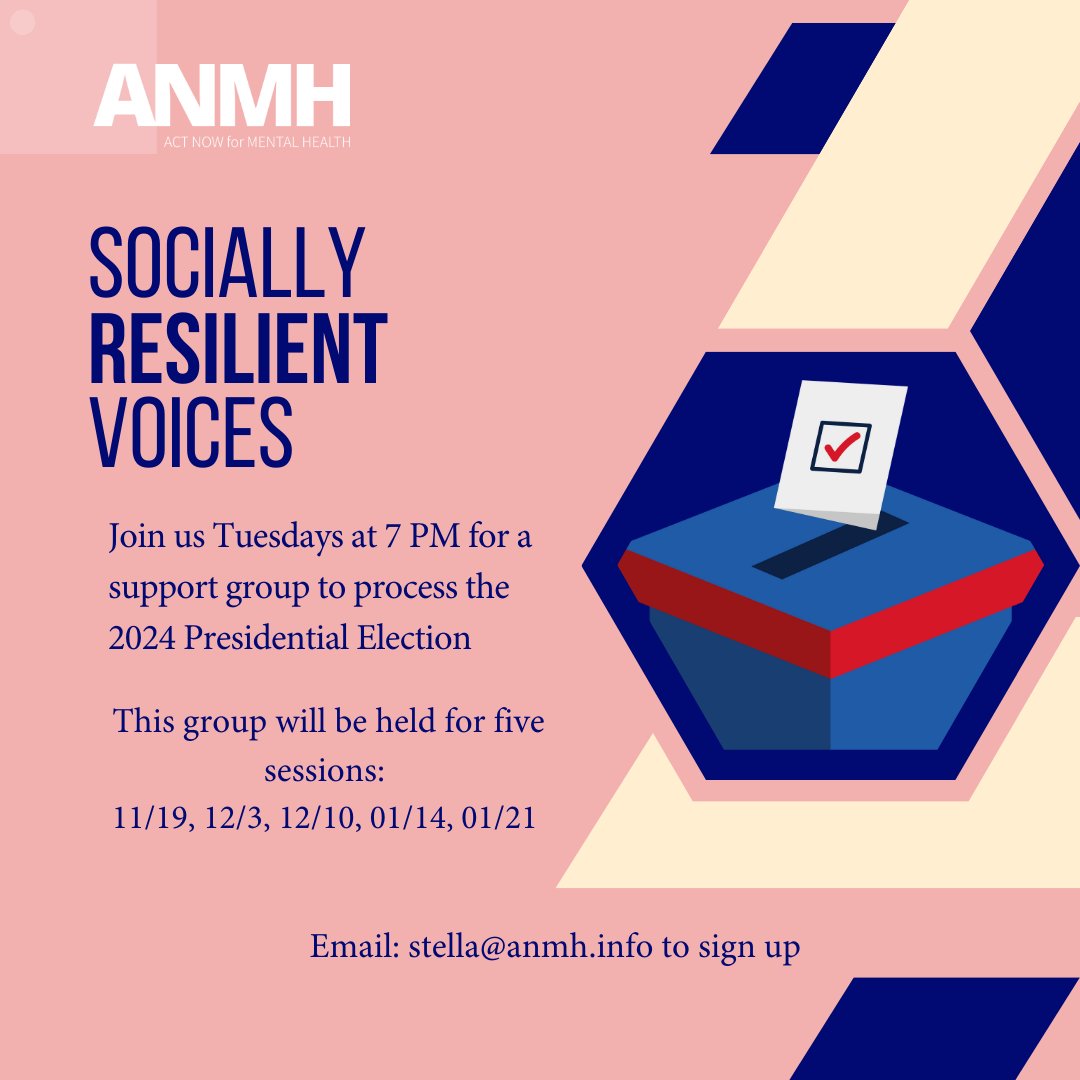 ANMH
ACT NOW for MENTAL HEALTH

SOCIALLY
RESILIENT
VOICES

Join us Tuesdays at 7 PM for a support group to process the 2024 Presidential Election

This group will be held for five sessions:
11/19, 12/3, 12/10, 01/14, 01/21

Email: stella@anmh.info to sign up